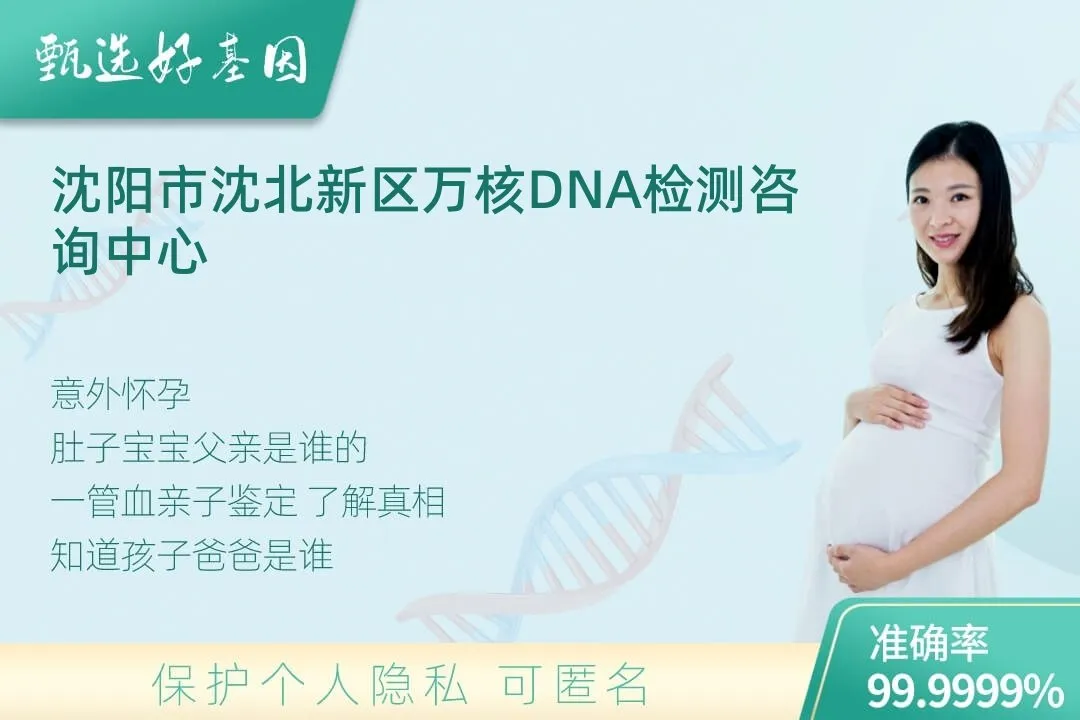 甄选好基因

沈阳市沈北新区万核DNA检测咨询中心

意外怀孕
肚子宝宝父亲是谁的
一管血亲子鉴定 了解真相
知道孩子爸爸是谁

保护个人隐私 可匿名

准确率
99.9999%